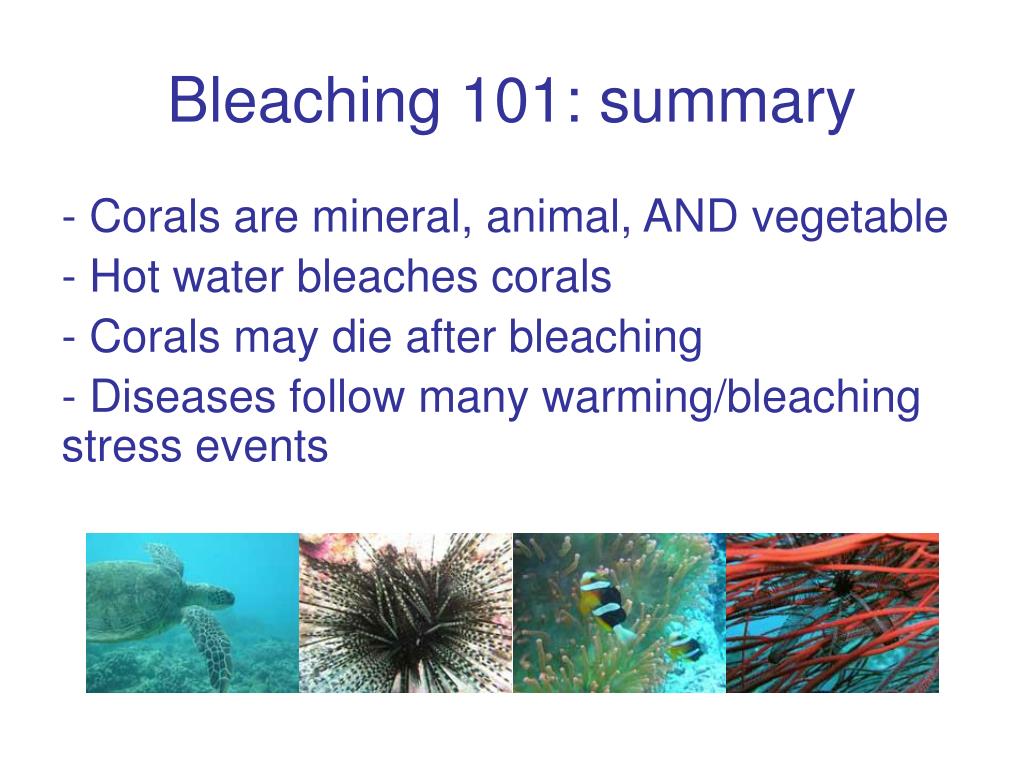 Bleaching 101: summary

- Corals are mineral, animal, AND vegetable
- Hot water bleaches corals
- Corals may die after bleaching
- Diseases follow many warming/bleaching stress events